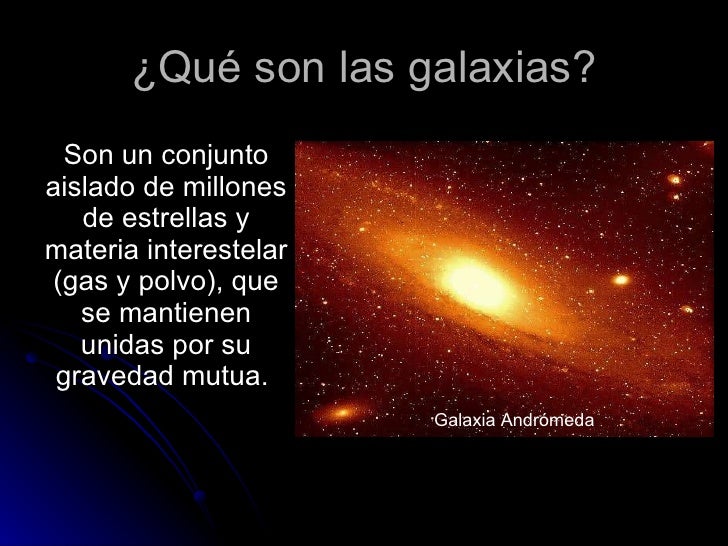 ¿Qué son las galaxias?

Son un conjunto aislado de millones de estrellas y materia interestelar (gas y polvo), que se mantienen unidas por su gravedad mutua.

Galaxia Andrómeda